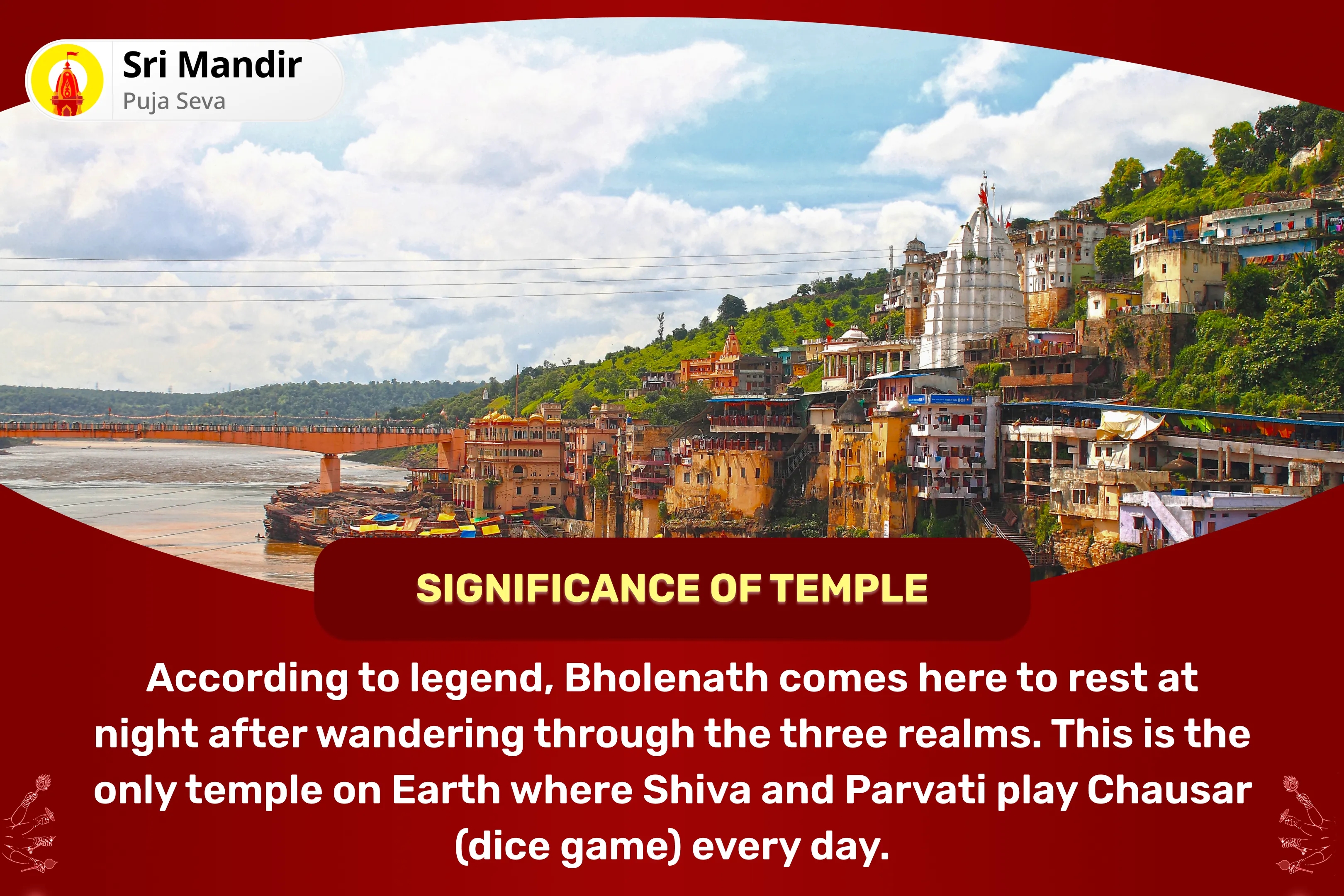 Sri Mandir
Puja Seva

SIGNIFICANCE OF TEMPLE

According to legend, Bholenath comes here to rest at night after wandering through the three realms. This is the only temple on Earth where Shiva and Parvati play Chausar (dice game) every day.